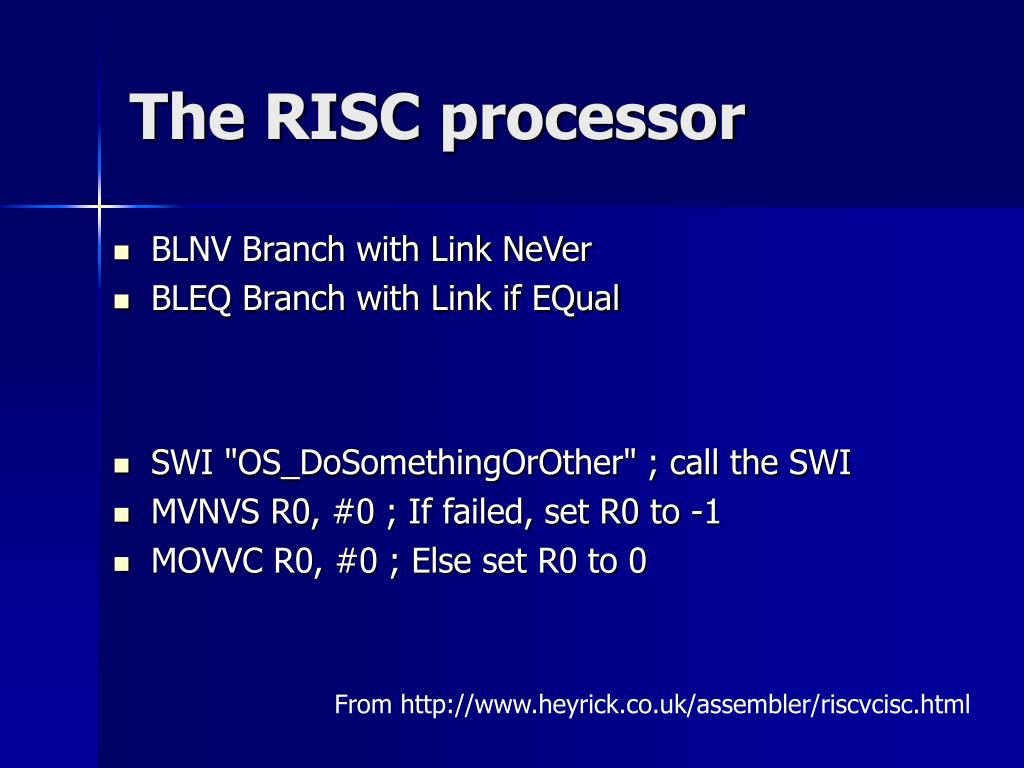 The RISC processor

- BLNV Branch with Link NeVer
- BLEQ Branch with Link if EQual

- SWI "OS_DoSomethingOrOther" ; call the SWI
- MVNVS R0, #0 ; If failed, set R0 to -1
- MOVVC R0, #0 ; Else set R0 to 0

From http://www.heyrick.co.uk/assembler/riscvcisc.html